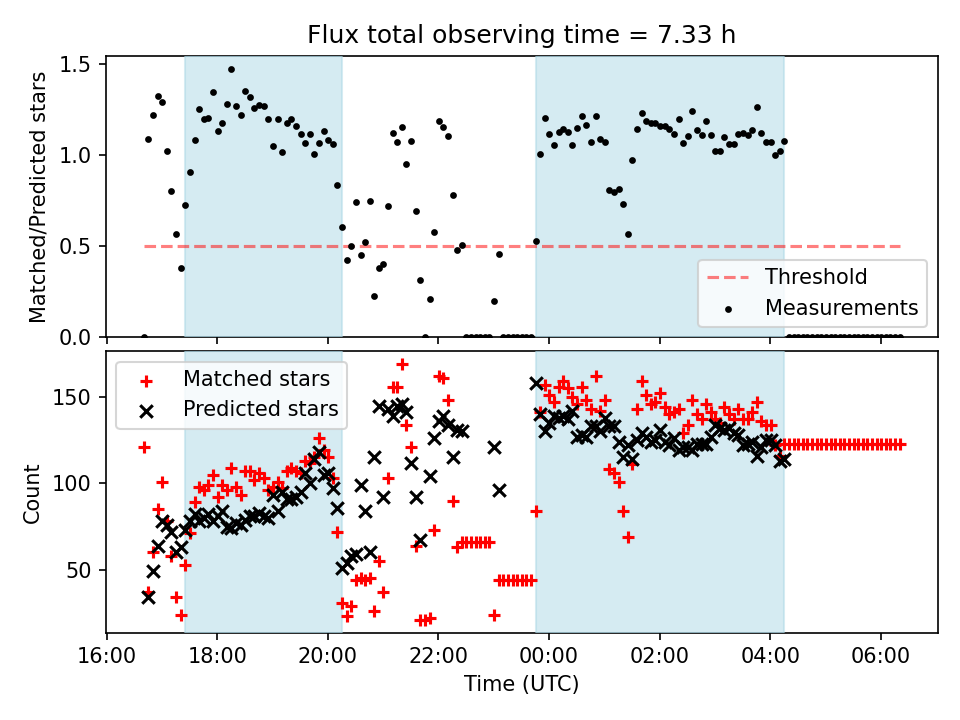 Flux total observing time = 7.33 h

Matched/Predicted stars

1.5
1.0
0.5
0.0

Threshold
Measurements

Matched stars
Predicted stars

Count

150
100
50

16:00
18:00
20:00
22:00
00:00
02:00
04:00
06:00

Time (UTC)